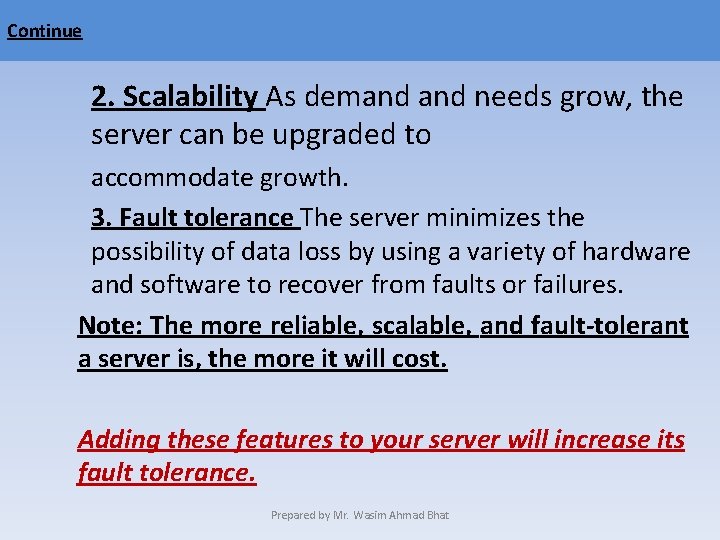 Continue

2. Scalability As demand and needs grow, the server can be upgraded to
accommodate growth.

3. Fault tolerance The server minimizes the possibility of data loss by using a variety of hardware and software to recover from faults or failures.

Note: The more reliable, scalable, and fault-tolerant a server is, the more it will cost.

Adding these features to your server will increase its fault tolerance.

Prepared by Mr. Wasim Ahmad Bhat